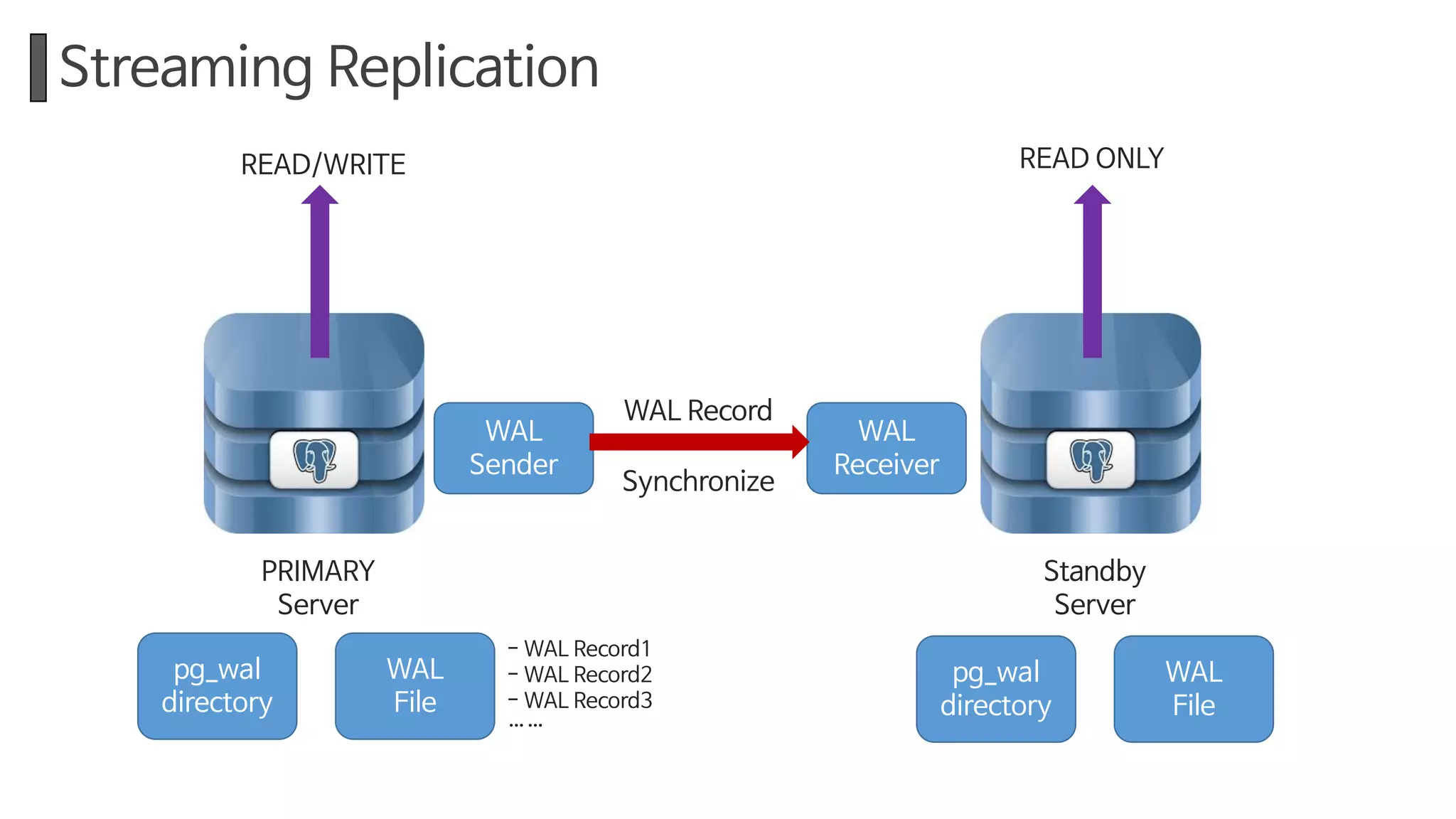 Streaming Replication

READ/WRITE

READ ONLY

WAL Sender

WAL Record

Synchronize

WAL Receiver

PRIMARY Server

Standby Server

pg_wal directory

WAL File

- WAL Record1
- WAL Record2
- WAL Record3
... ...

pg_wal directory

WAL File